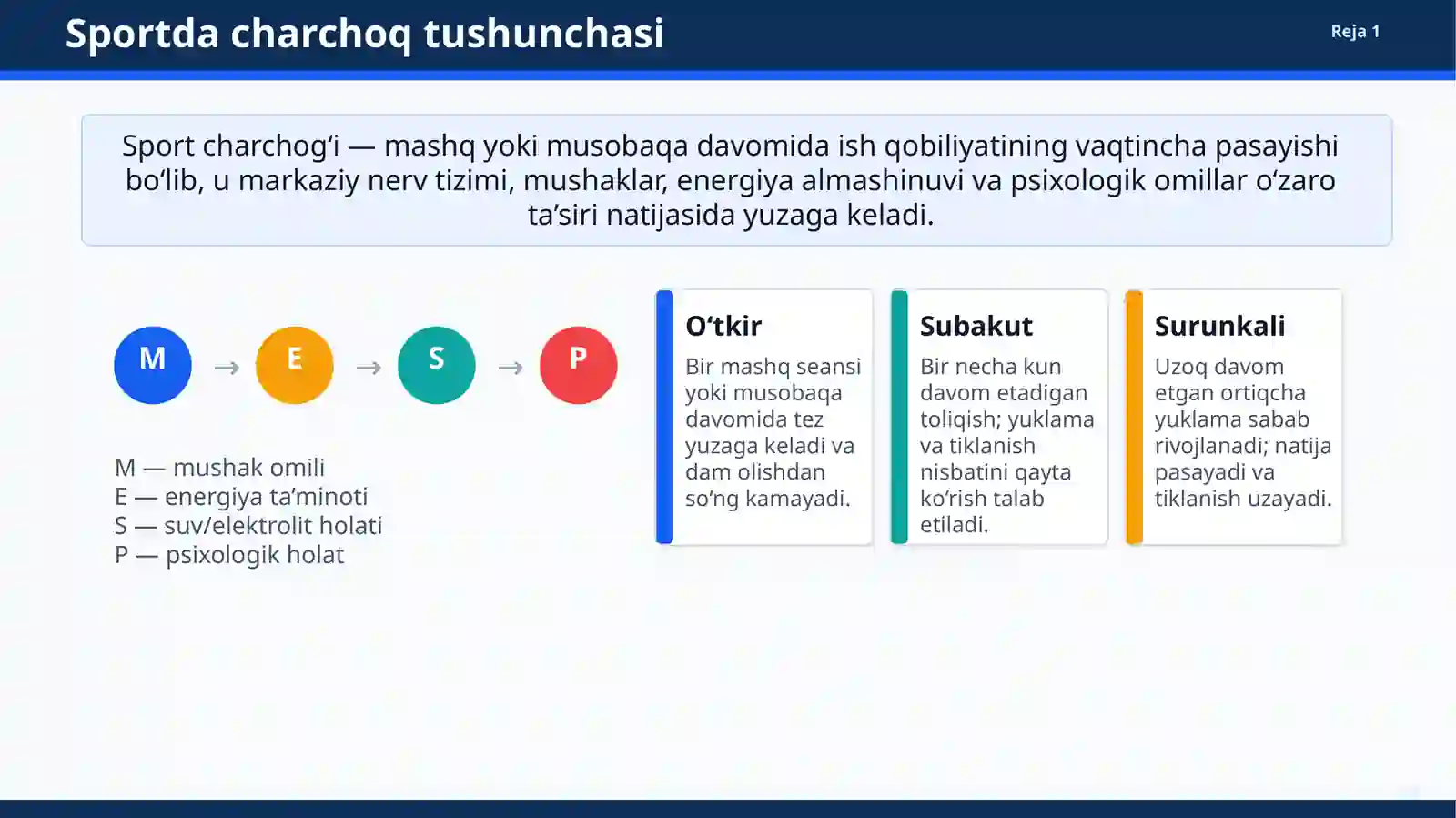 Sportda charchoq tushunchasi

Reja 1

Sport charchog‘i — mashq yoki musobaqa davomida ish qobiliyatining vaqtincha pasayishi bo‘lib, u markaziy nerv tizimi, mushaklar, energiya almashinuvi va psixologik omillar o‘zaro ta’siri natijasida yuzaga keladi.

M → E → S → P

M — mushak omili
E — energiya ta’minoti
S — suv/elektrolit holati
P — psixologik holat

O‘tkir
Bir mashq seansi yoki musobaqa davomida tez yuzaga keladi va dam olishdan so‘ng kamayadi.

Subakut
Bir necha kun davom etadigan toliqish; yuklama va tiklanish nisbatini qayta ko‘rish talab etiladi.

Surunkali
Uzoq davom etgan ortiqcha yuklama sabab rivojlanadi; natija pasayadi va tiklanish uzayadi.